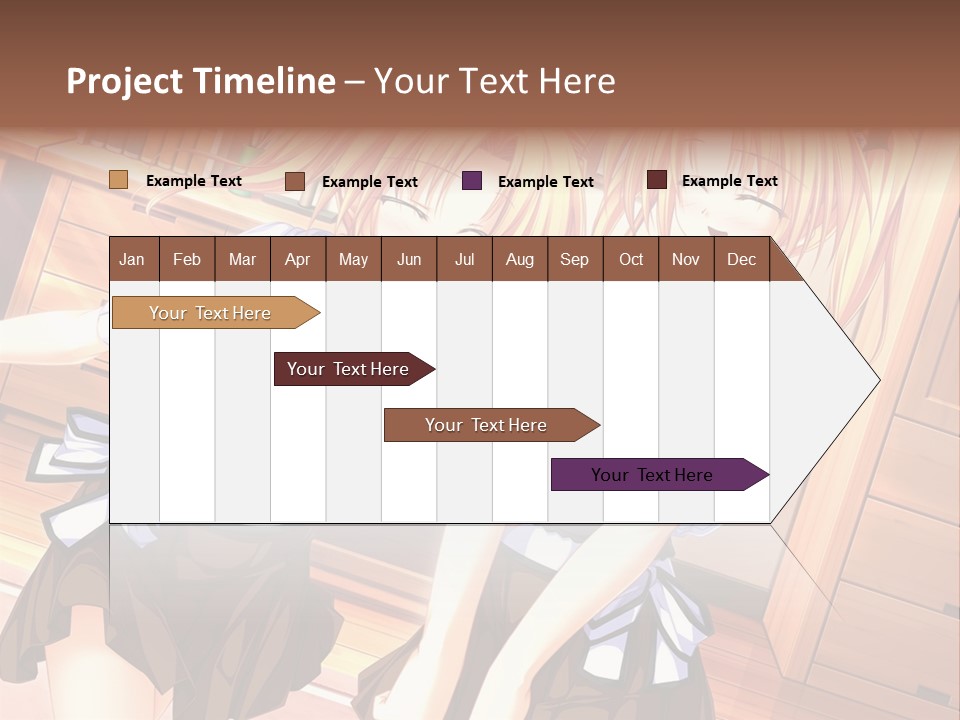 Project Timeline – Your Text Here

Example Text
Example Text
Example Text
Example Text

| Jan | Feb | Mar | Apr | May | Jun | Jul | Aug | Sep | Oct | Nov | Dec |
|---|---|---|---|---|---|---|---|---|---|---|---|

Your Text Here

Your Text Here

Your Text Here

Your Text Here